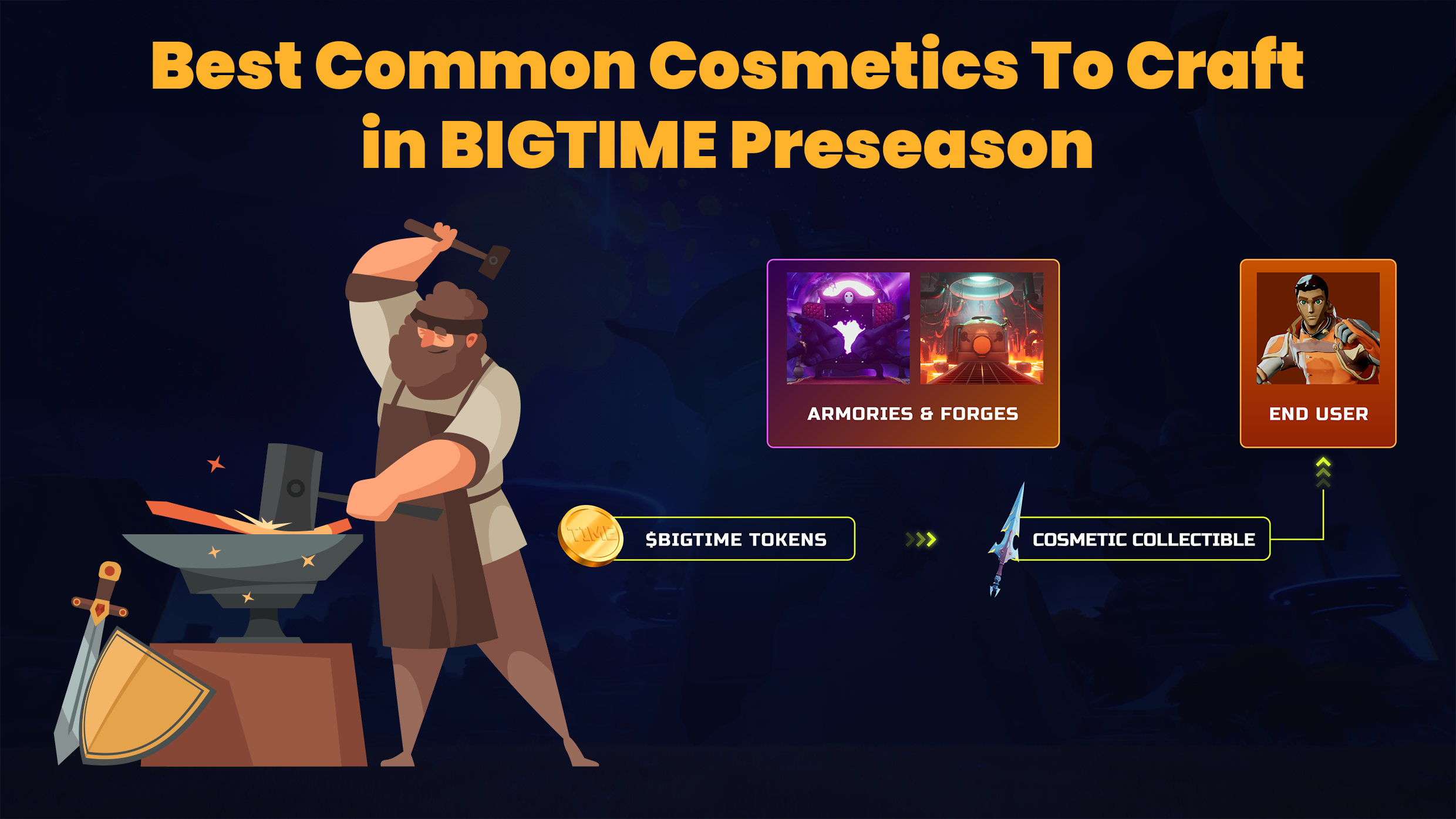 Best Common Cosmetics To Craft in BIGTIME Preseason

ARMORIES & FORGES

END USER

TIME

$BIGTIME TOKENS

COSMETIC COLLECTIBLE